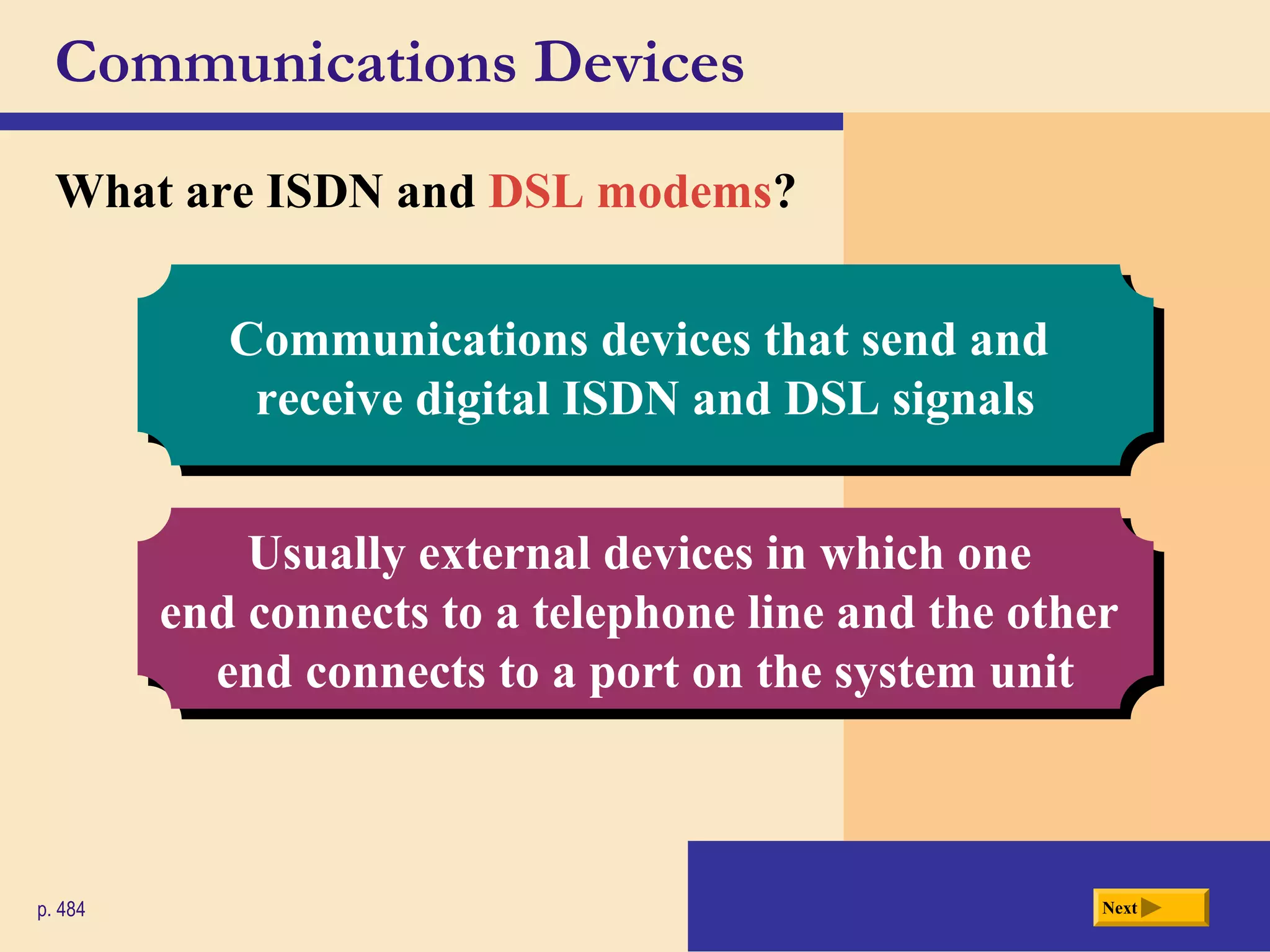 Communications Devices

What are ISDN and DSL modems?

Communications devices that send and receive digital ISDN and DSL signals

Usually external devices in which one end connects to a telephone line and the other end connects to a port on the system unit

p. 484

Next